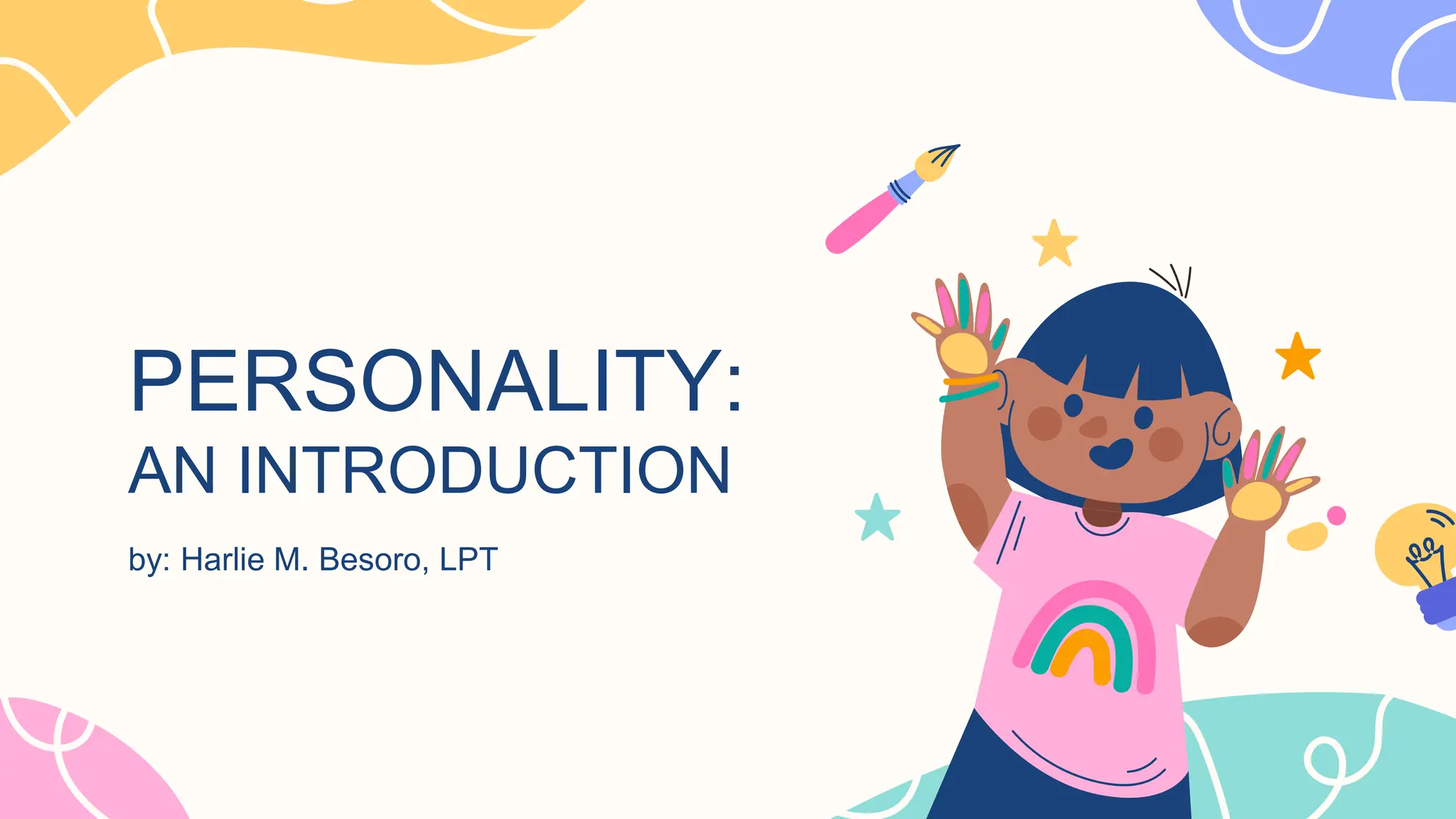 PERSONALITY:
AN INTRODUCTION

by: Harlie M. Besoro, LPT